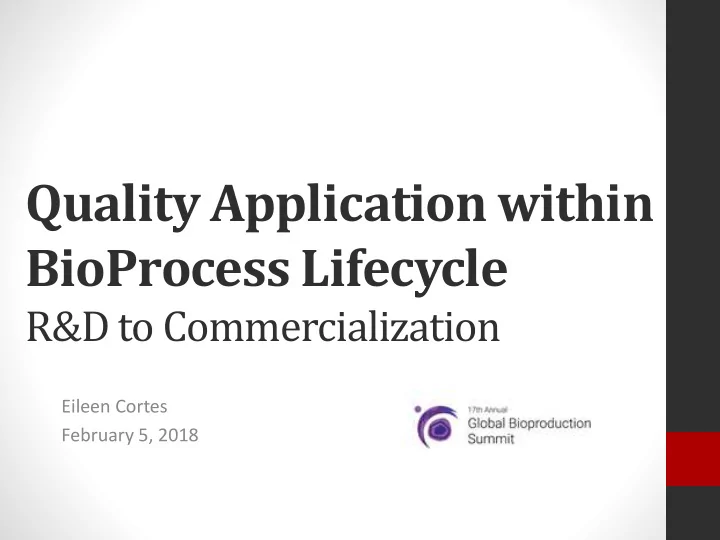 Quality Application within BioProcess Lifecycle
R&D to Commercialization

Eileen Cortes
February 5, 2018

17th Annual
Global Bioproduction Summit